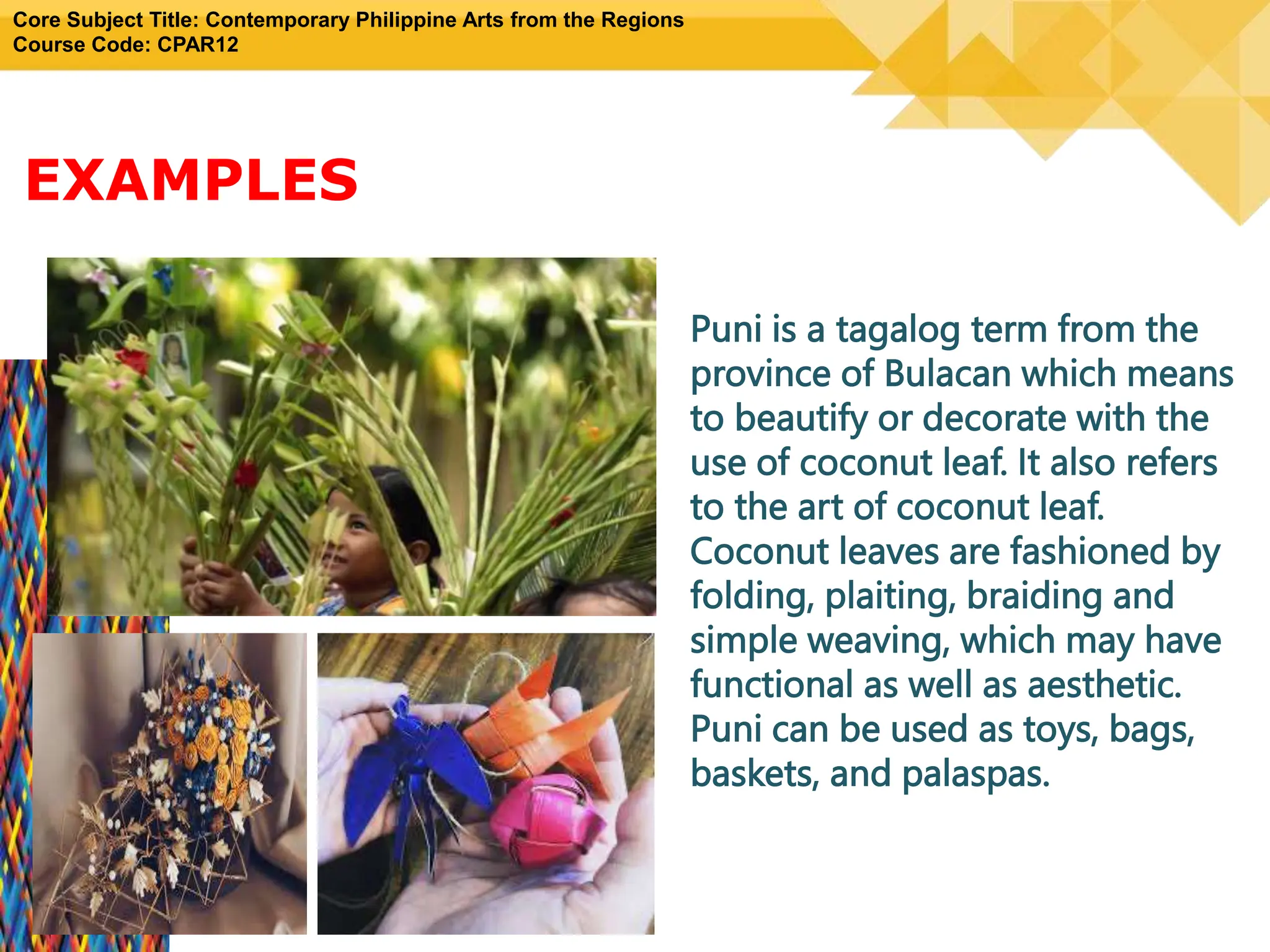 Core Subject Title: Contemporary Philippine Arts from the Regions
Course Code: CPAR12

EXAMPLES

Puni is a tagalog term from the province of Bulacan which means to beautify or decorate with the use of coconut leaf. It also refers to the art of coconut leaf. Coconut leaves are fashioned by folding, plaiting, braiding and simple weaving, which may have functional as well as aesthetic. Puni can be used as toys, bags, baskets, and palaspas.